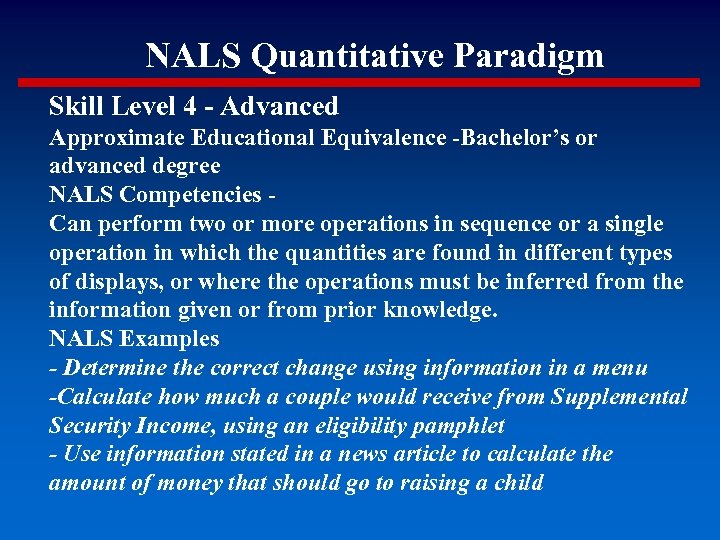 NALS Quantitative Paradigm

Skill Level 4 - Advanced
Approximate Educational Equivalence -Bachelor's or advanced degree
NALS Competencies -
Can perform two or more operations in sequence or a single operation in which the quantities are found in different types of displays, or where the operations must be inferred from the information given or from prior knowledge.
NALS Examples
- Determine the correct change using information in a menu
-Calculate how much a couple would receive from Supplemental Security Income, using an eligibility pamphlet
- Use information stated in a news article to calculate the amount of money that should go to raising a child